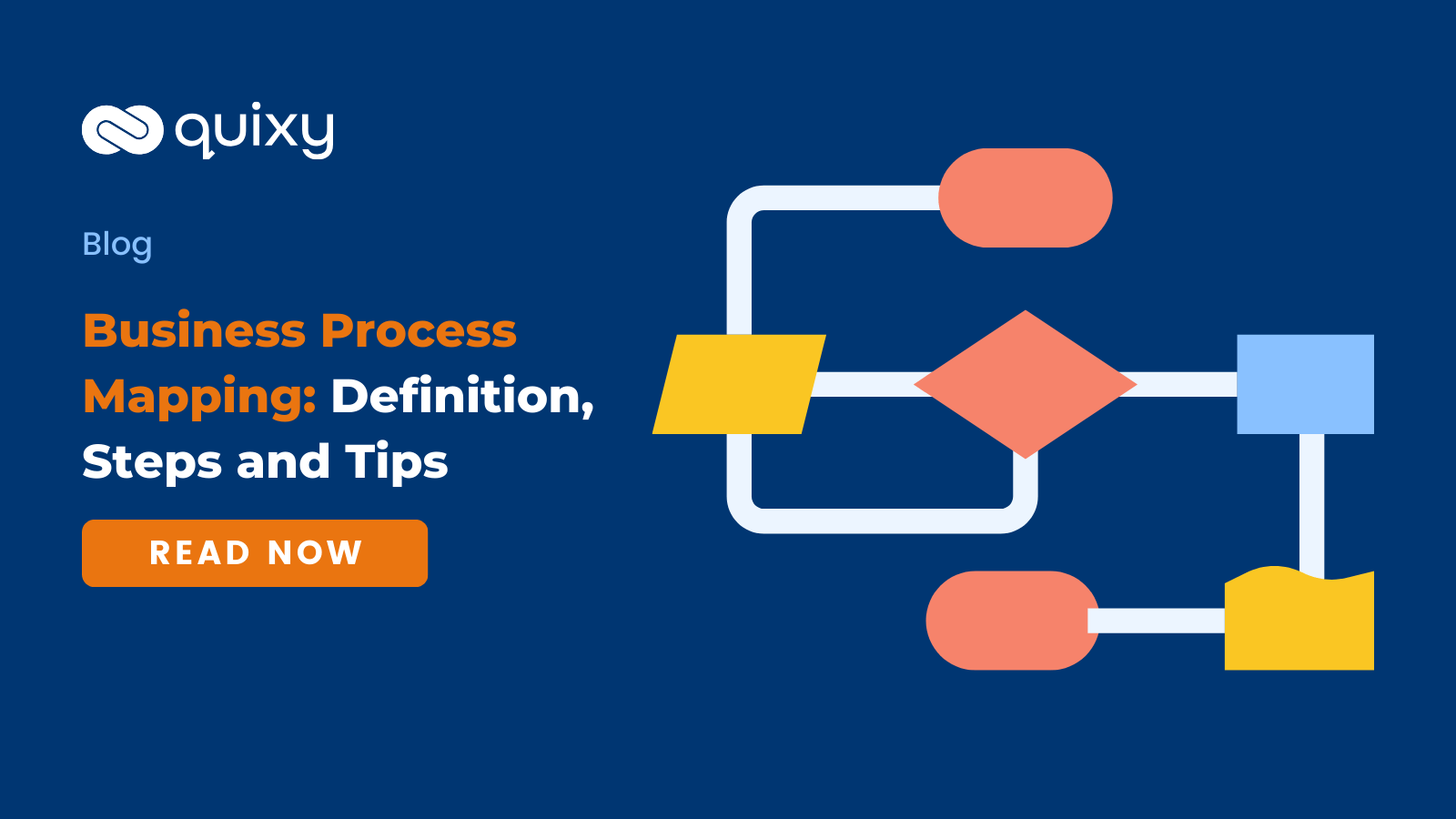 quixy

Blog

Business Process Mapping: Definition, Steps and Tips

READ NOW